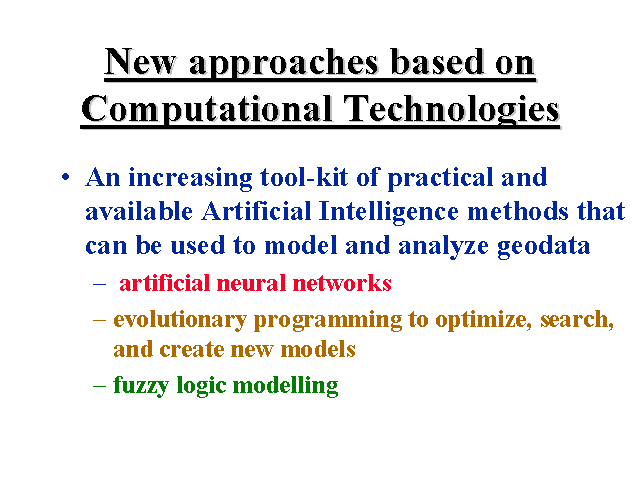 New approaches based on Computational Technologies

• An increasing tool-kit of practical and available Artificial Intelligence methods that can be used to model and analyze geodata

– artificial neural networks

– evolutionary programming to optimize, search, and create new models

– fuzzy logic modelling